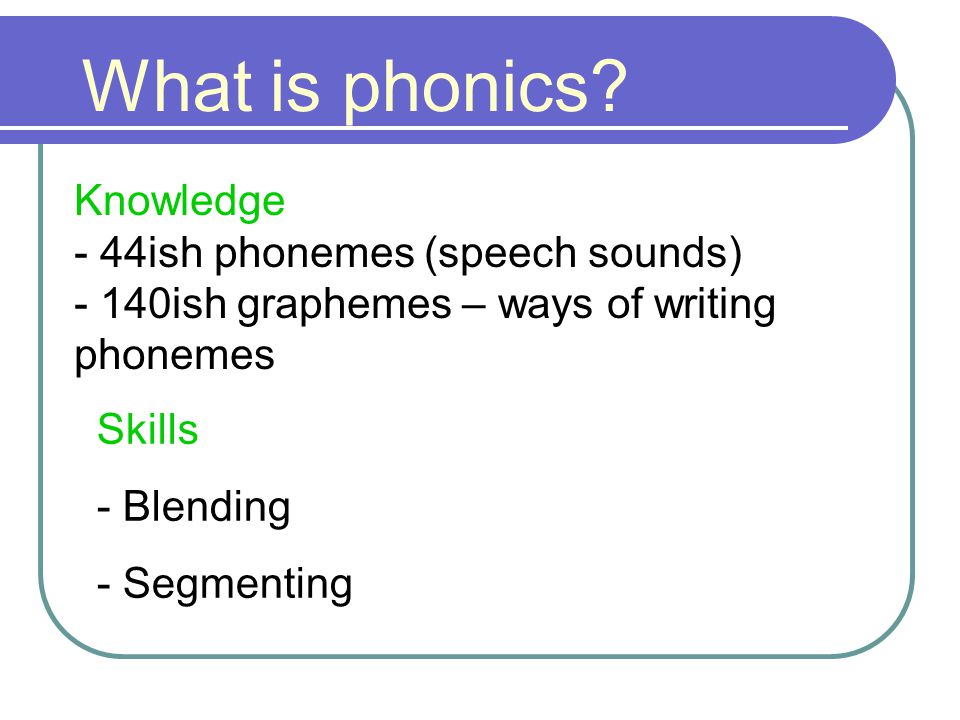 What is phonics?

Knowledge
- 44ish phonemes (speech sounds)
- 140ish graphemes – ways of writing phonemes

Skills

- Blending

- Segmenting